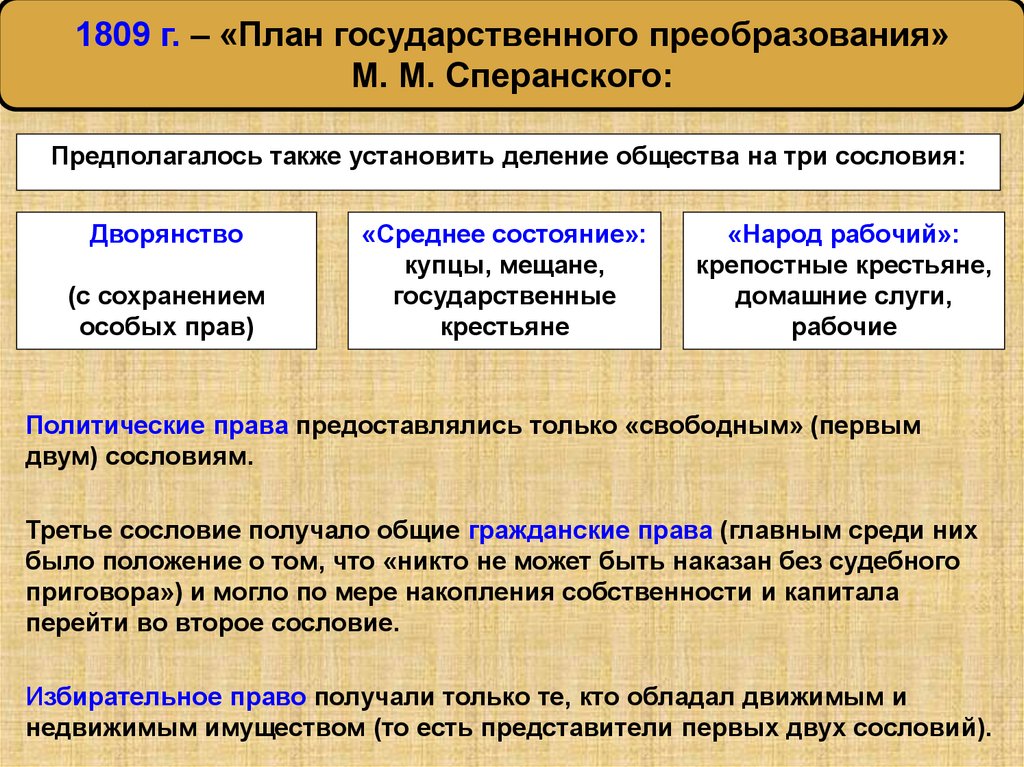 1809 г. – «План государственного преобразования» М. М. Сперанского:

Предполагалось также установить деление общества на три сословия:

Дворянство

(с сохранением особых прав)

«Среднее состояние»: купцы, мещане, государственные крестьяне

«Народ рабочий»: крепостные крестьяне, домашние слуги, рабочие

Политические права предоставлялись только «свободным» (первым двум) сословиям.

Третье сословие получало общие гражданские права (главным среди них было положение о том, что «никто не может быть наказан без судебного приговора») и могло по мере накопления собственности и капитала перейти во второе сословие.

Избирательное право получали только те, кто обладал движимым и недвижимым имуществом (то есть представители первых двух сословий).